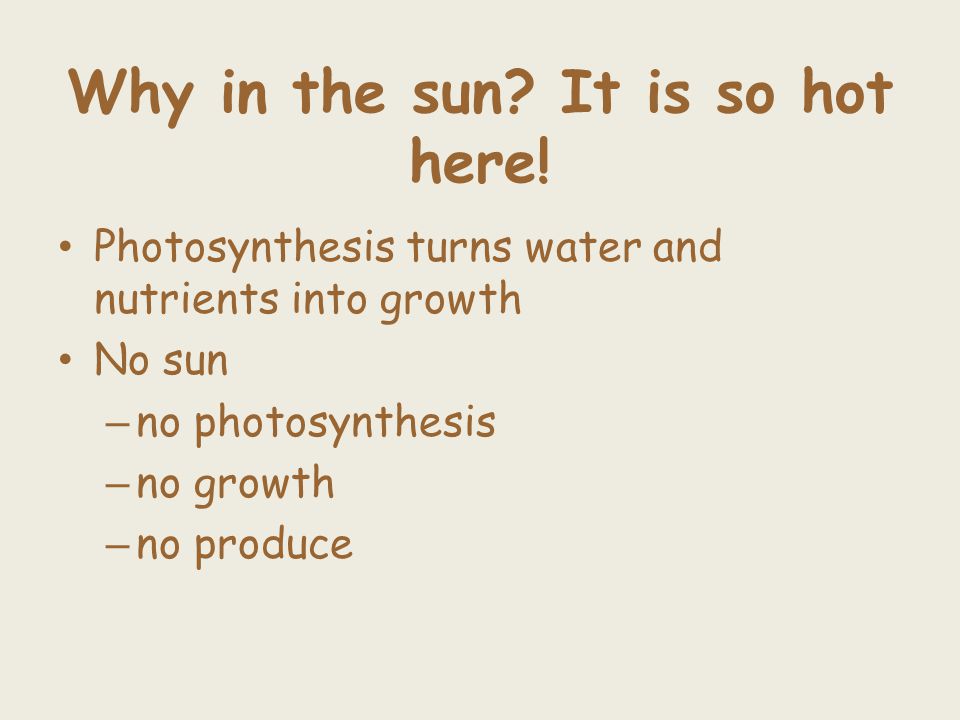 Why in the sun? It is so hot here!

• Photosynthesis turns water and nutrients into growth
• No sun
– no photosynthesis
– no growth
– no produce